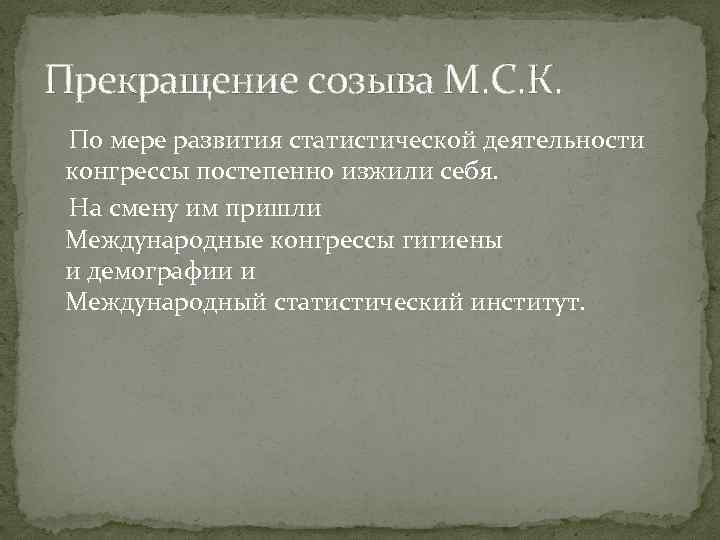 Прекращение созыва М.С.К.

По мере развития статистической деятельности конгрессы постепенно изжили себя.

На смену им пришли Международные конгрессы гигиены и демографии и Международный статистический институт.